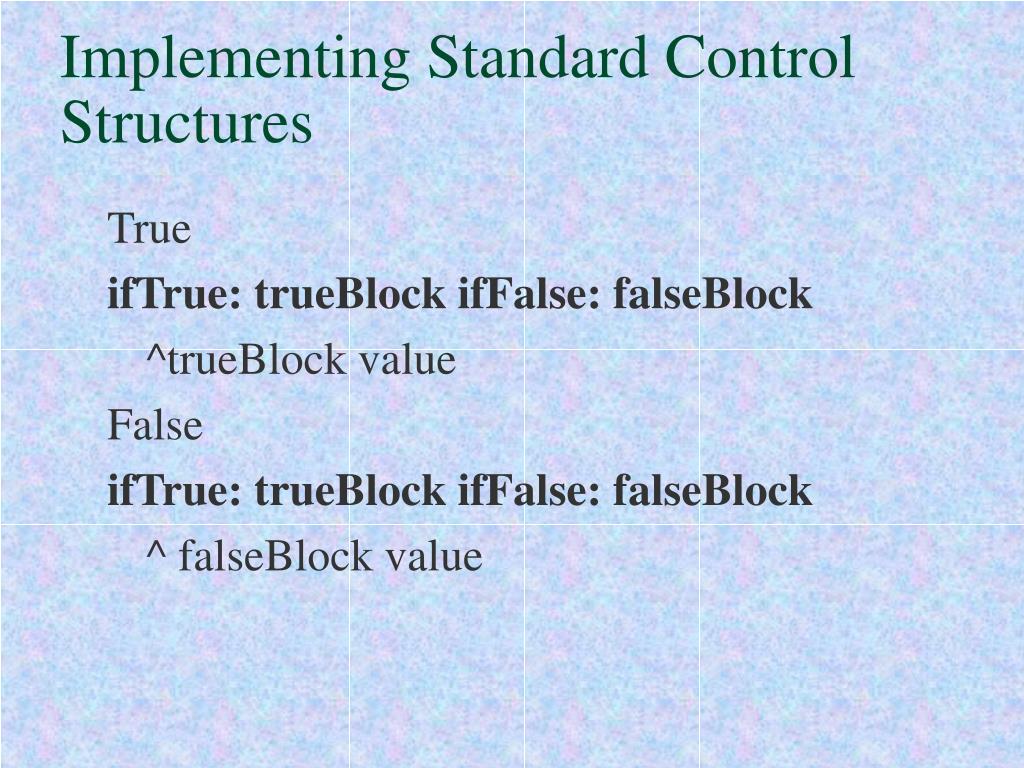 Implementing Standard Control Structures

True

ifTrue: trueBlock ifFalse: falseBlock

^trueBlock value

False

ifTrue: trueBlock ifFalse: falseBlock

^ falseBlock value